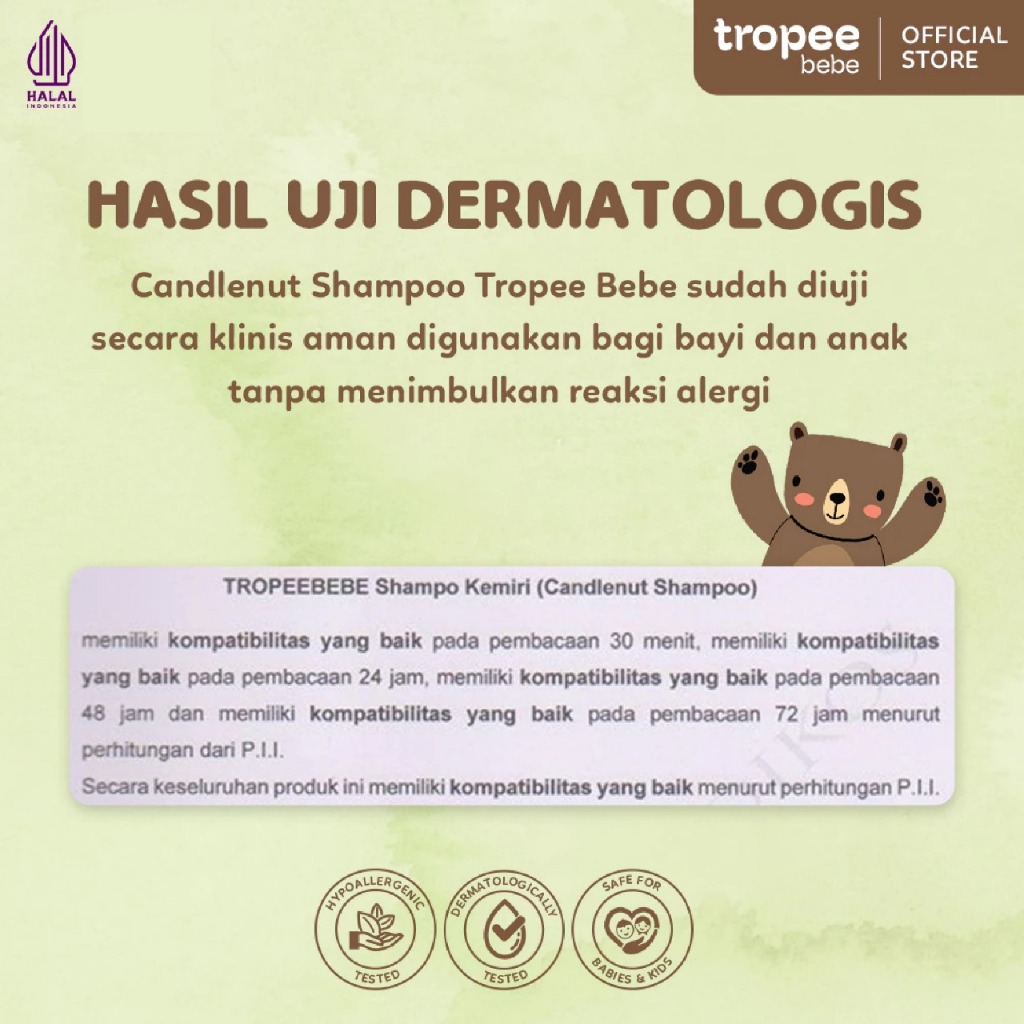 HALAL INDONESIA

tropee bebe | OFFICIAL STORE

HASIL UJI DERMATOLOGIS

Candlenut Shampoo Tropee Bebe sudah diuji secara klinis aman digunakan bagi bayi dan anak tanpa menimbulkan reaksi alergi

TROPEEBEBE Shampo Kemiri (Candlenut Shampoo)

memiliki kompatibilitas yang baik pada pembacaan 30 menit, memiliki kompatibilitas yang baik pada pembacaan 24 jam, memiliki kompatibilitas yang baik pada pembacaan 48 jam dan memiliki kompatibilitas yang baik pada pembacaan 72 jam menurut perhitungan dari P.I.I.
Secara keseluruhan produk ini memiliki kompatibilitas yang baik menurut perhitungan P.I.I.

HYPOALLERGENIC TESTED

DERMATOLOGICALLY TESTED

SAFE FOR BABIES & KIDS